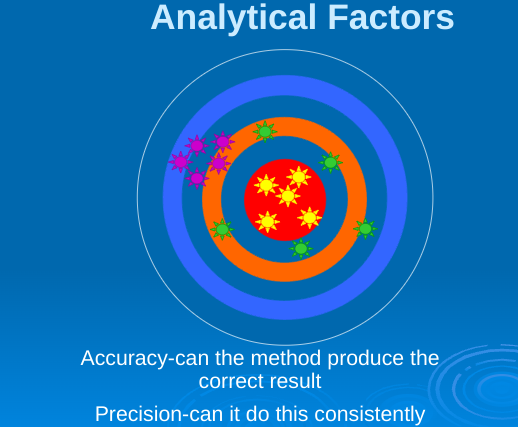 Analytical Factors

Accuracy-can the method produce the correct result

Precision-can it do this consistently